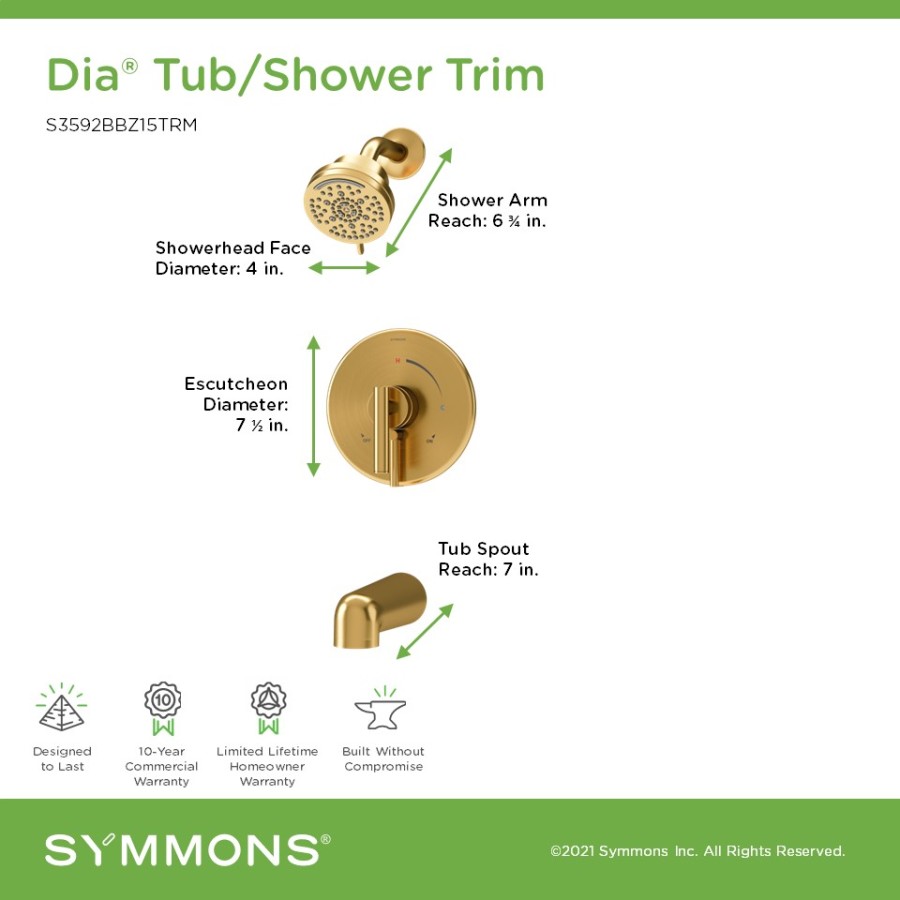 Dia® Tub/Shower Trim

S3592BBZ15TRM

Shower Arm Reach: 6 ¾ in.

Showerhead Face Diameter: 4 in.

Escutcheon Diameter: 7 ½ in.

Tub Spout Reach: 7 in.

10

Designed to Last

10-Year Commercial Warranty

Limited Lifetime Homeowner Warranty

Built Without Compromise

SYMMONS®

©2021 Symmons Inc. All Rights Reserved.